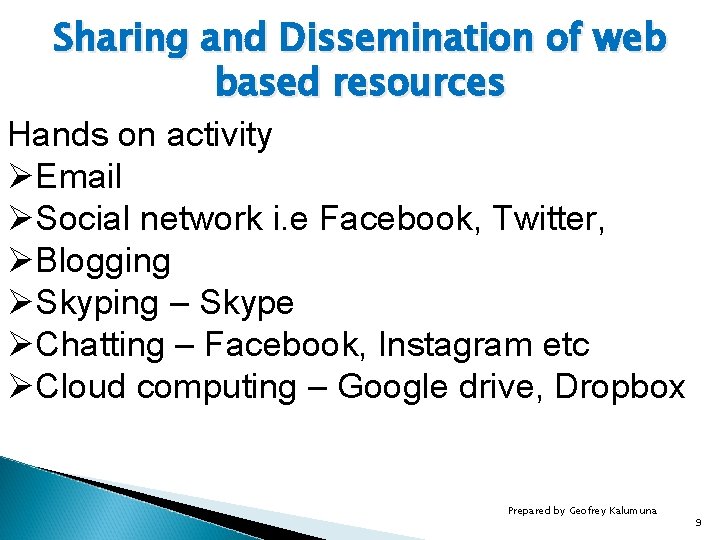 Sharing and Dissemination of web based resources

Hands on activity
➢Email
➢Social network i.e Facebook, Twitter,
➢Blogging
➢Skyping – Skype
➢Chatting – Facebook, Instagram etc
➢Cloud computing – Google drive, Dropbox

Prepared by Geofrey Kalumuna

9